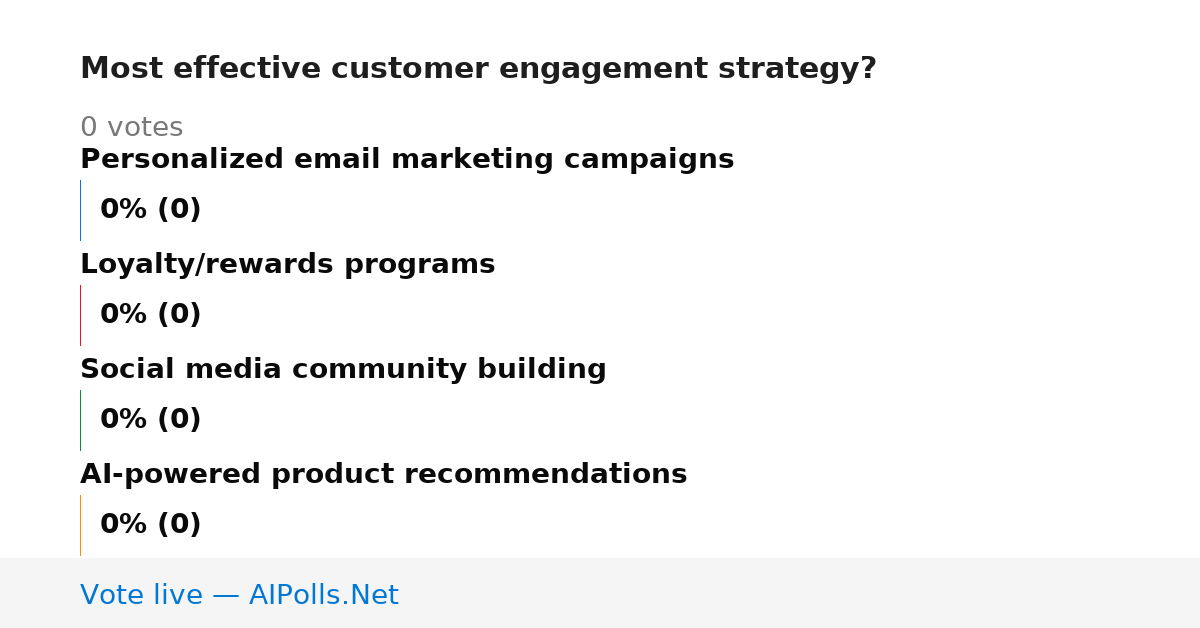 Most effective customer engagement strategy?

0 votes

Personalized email marketing campaigns

0% (0)

Loyalty/rewards programs

0% (0)

Social media community building

0% (0)

AI-powered product recommendations

0% (0)

Vote live — AIPolls.Net